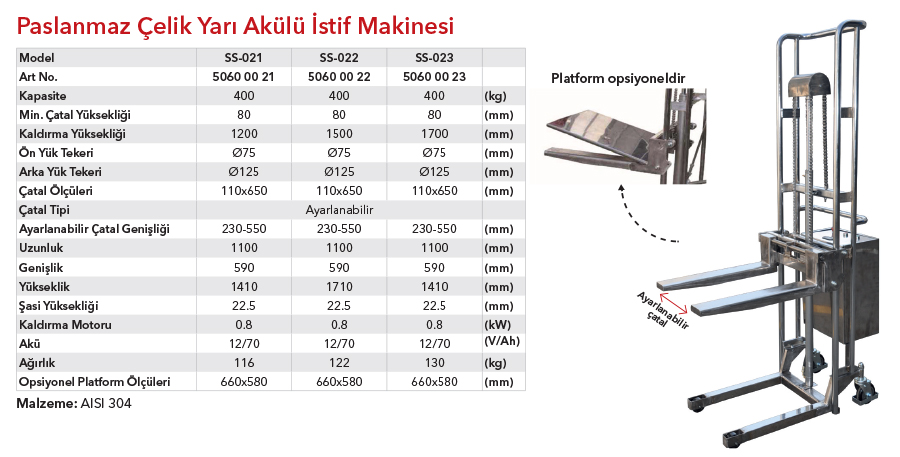 Paslanmaz Çelik Yarı Akülü İstif Makinesi

| Model | SS-021 | SS-022 | SS-023 | |
|---|---|---|---|---|
| Art No. | 5060 00 21 | 5060 00 22 | 5060 00 23 | |
| Kapasite | 400 | 400 | 400 | (kg) |
| Min. Çatal Yüksekliği | 80 | 80 | 80 | (mm) |
| Kaldırma Yüksekliği | 1200 | 1500 | 1700 | (mm) |
| Ön Yük Tekeri | Ø75 | Ø75 | Ø75 | (mm) |
| Arka Yük Tekeri | Ø125 | Ø125 | Ø125 | (mm) |
| Çatal Ölçüleri | 110x650 | 110x650 | 110x650 | (mm) |
| Çatal Tipi | Ayarlanabilir | | | |
| Ayarlanabilir Çatal Genişliği | 230-550 | 230-550 | 230-550 | (mm) |
| Uzunluk | 1100 | 1100 | 1100 | (mm) |
| Genişlik | 590 | 590 | 590 | (mm) |
| Yükseklik | 1410 | 1710 | 1410 | (mm) |
| Şasi Yüksekliği | 22.5 | 22.5 | 22.5 | (mm) |
| Kaldırma Motoru | 0.8 | 0.8 | 0.8 | (kW) |
| Akü | 12/70 | 12/70 | 12/70 | (V/Ah) |
| Ağırlık | 116 | 122 | 130 | (kg) |
| Opsiyonel Platform Ölçüleri | 660x580 | 660x580 | 660x580 | (mm) |

Malzeme: AISI 304

Platform opsiyoneldir

Ayarlanabilir çatal